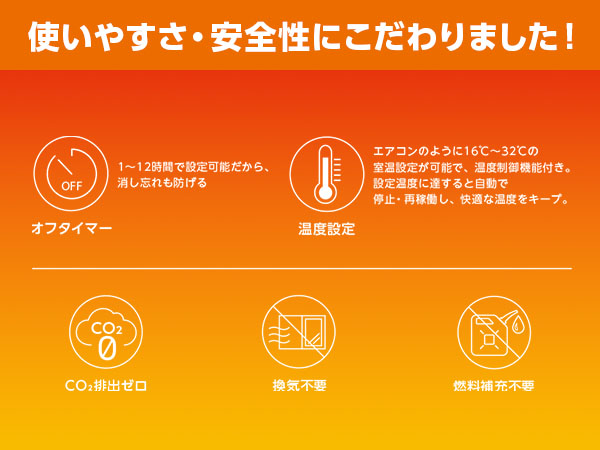 使いやすさ・安全性にこだわりました！

OFF

1〜12時間で設定可能だから、消し忘れも防げる

オフタイマー

エアコンのように16℃〜32℃の室温設定が可能で、温度制御機能付き。設定温度に達すると自動で停止・再稼働し、快適な温度をキープ。

温度設定

$CO_2$
0

$CO_2$排出ゼロ

換気不要

燃料補充不要